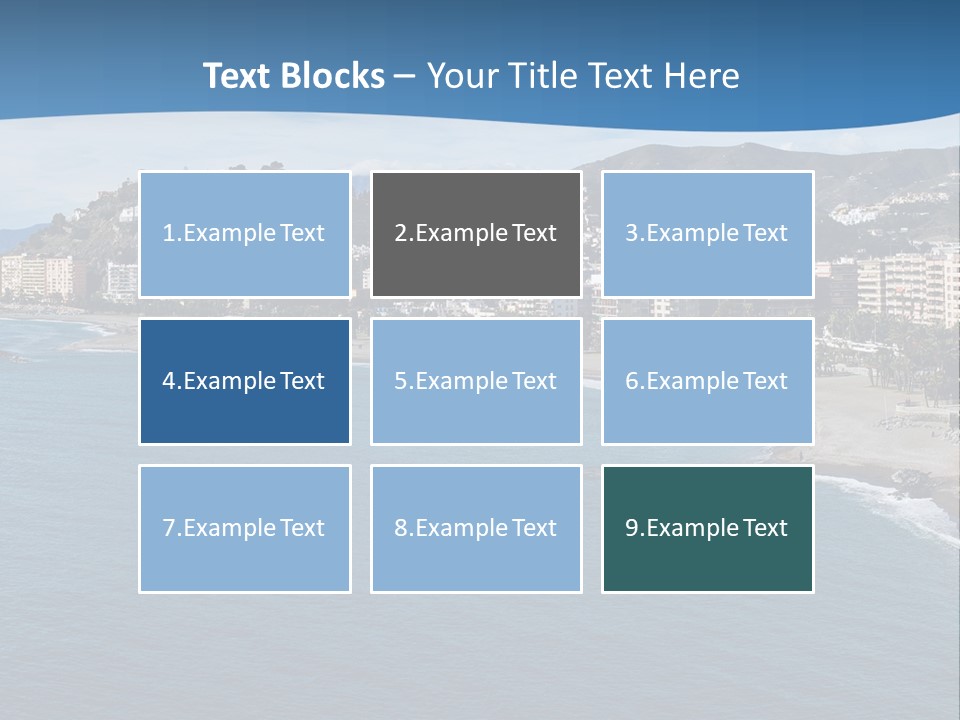 Text Blocks – Your Title Text Here

1.Example Text

2.Example Text

3.Example Text

4.Example Text

5.Example Text

6.Example Text

7.Example Text

8.Example Text

9.Example Text